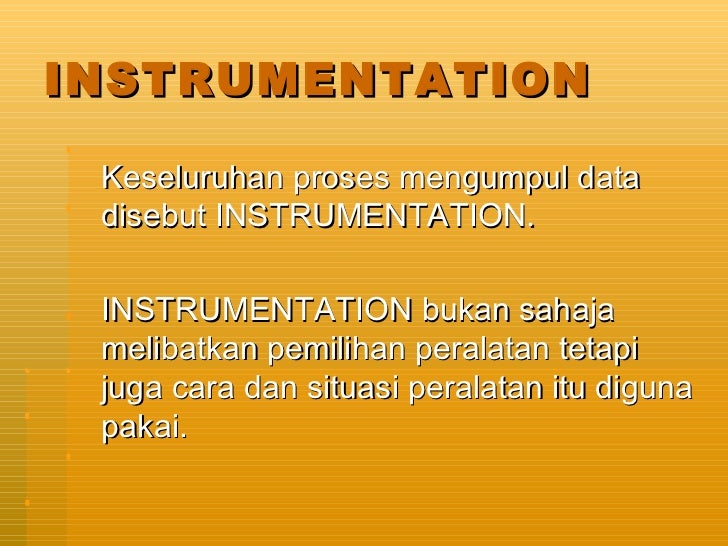 INSTRUMENTATION

Keseluruhan proses mengumpul data disebut INSTRUMENTATION.

INSTRUMENTATION bukan sahaja melibatkan pemilihan peralatan tetapi juga cara dan situasi peralatan itu diguna pakai.